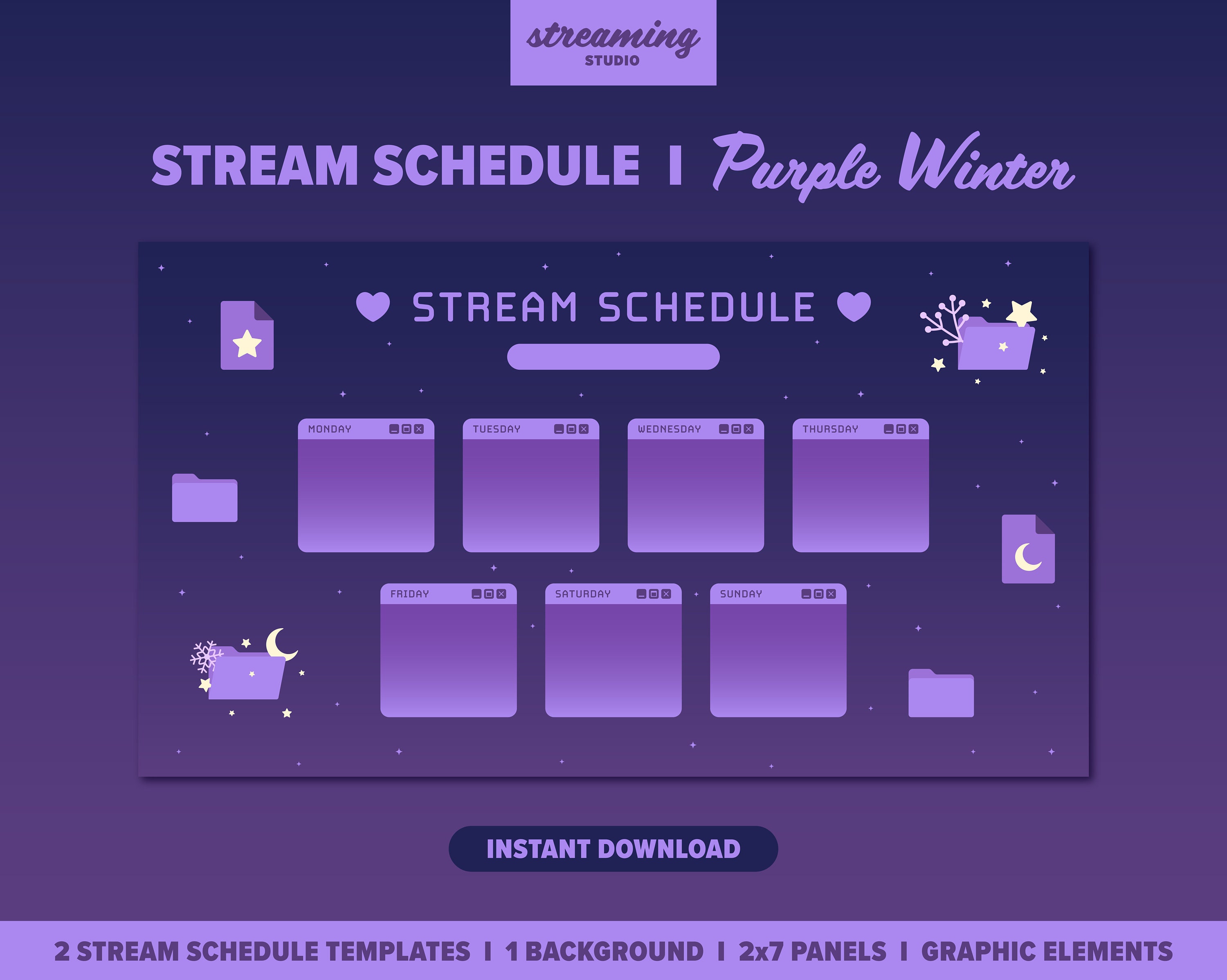 streaming
STUDIO

STREAM SCHEDULE I Purple Winter

STREAM SCHEDULE

MONDAY

TUESDAY

WEDNESDAY

THURSDAY

FRIDAY

SATURDAY

SUNDAY

INSTANT DOWNLOAD

2 STREAM SCHEDULE TEMPLATES I 1 BACKGROUND I 2x7 PANELS I GRAPHIC ELEMENTS